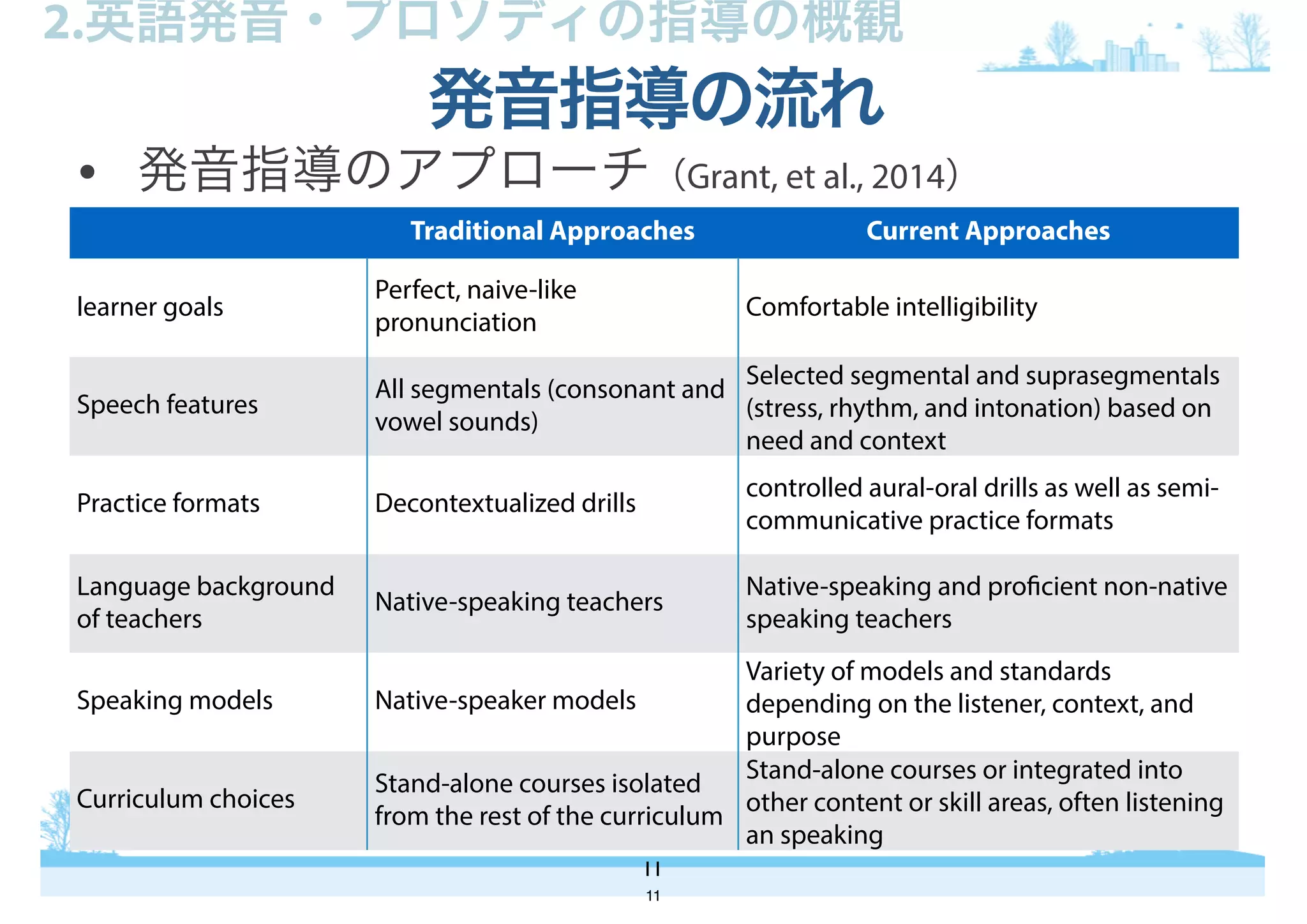 2.英語発音・プロソディの指導の概観

発音指導の流れ

• 発音指導のアプローチ（Grant, et al., 2014）

| | Traditional Approaches | Current Approaches |
|---|---|---|
| learner goals | Perfect, naive-like pronunciation | Comfortable intelligibility |
| Speech features | All segmentals (consonant and vowel sounds) | Selected segmental and suprasegmentals (stress, rhythm, and intonation) based on need and context |
| Practice formats | Decontextualized drills | controlled aural-oral drills as well as semi-communicative practice formats |
| Language background of teachers | Native-speaking teachers | Native-speaking and proficient non-native speaking teachers |
| Speaking models | Native-speaker models | Variety of models and standards depending on the listener, context, and purpose |
| Curriculum choices | Stand-alone courses isolated from the rest of the curriculum | Stand-alone courses or integrated into other content or skill areas, often listening an speaking |

11

11